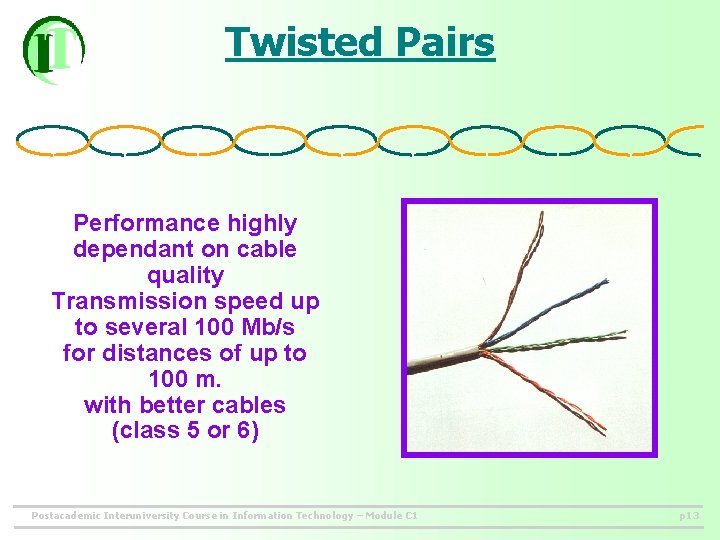 IT

Twisted Pairs

Performance highly dependant on cable quality
Transmission speed up to several 100 Mb/s for distances of up to 100 m.
with better cables (class 5 or 6)

Postacademic Interuniversity Course in Information Technology – Module C1

p13